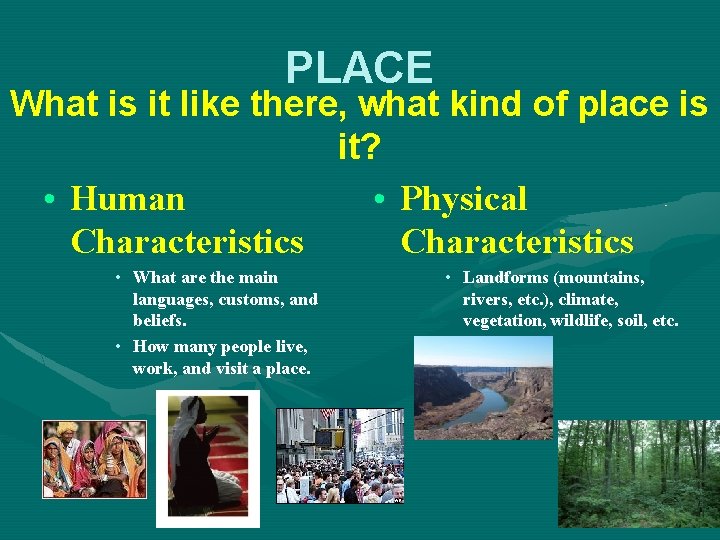 PLACE

What is it like there, what kind of place is it?

• Human Characteristics

• What are the main languages, customs, and beliefs.

• How many people live, work, and visit a place.

• Physical Characteristics

• Landforms (mountains, rivers, etc.), climate, vegetation, wildlife, soil, etc.